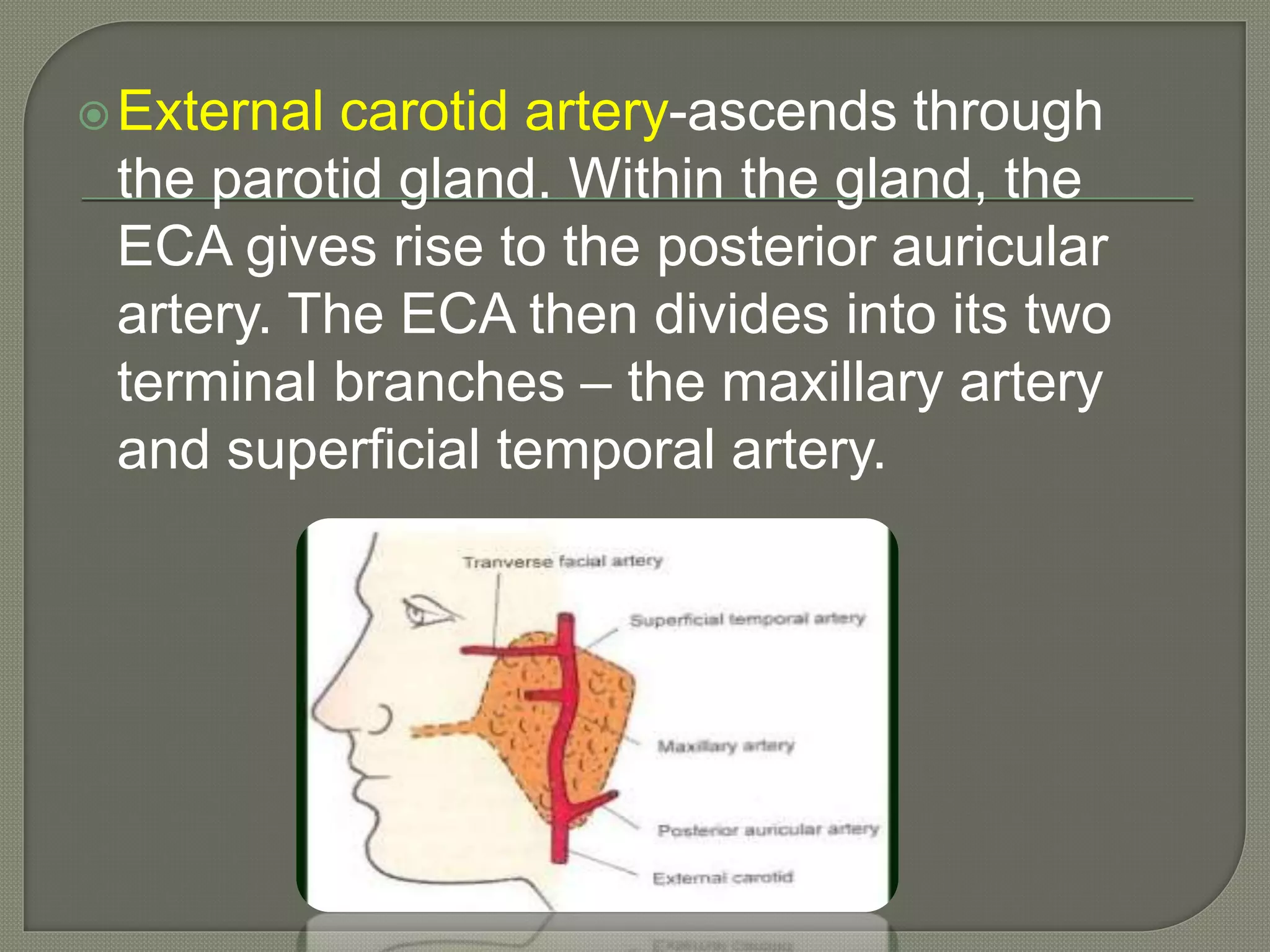 External carotid artery-ascends through the parotid gland. Within the gland, the ECA gives rise to the posterior auricular artery. The ECA then divides into its two terminal branches – the maxillary artery and superficial temporal artery.

Tranverse facial artery
Superficial temporal artery
Maxillary artery
Posterior auricular artery
External carotid